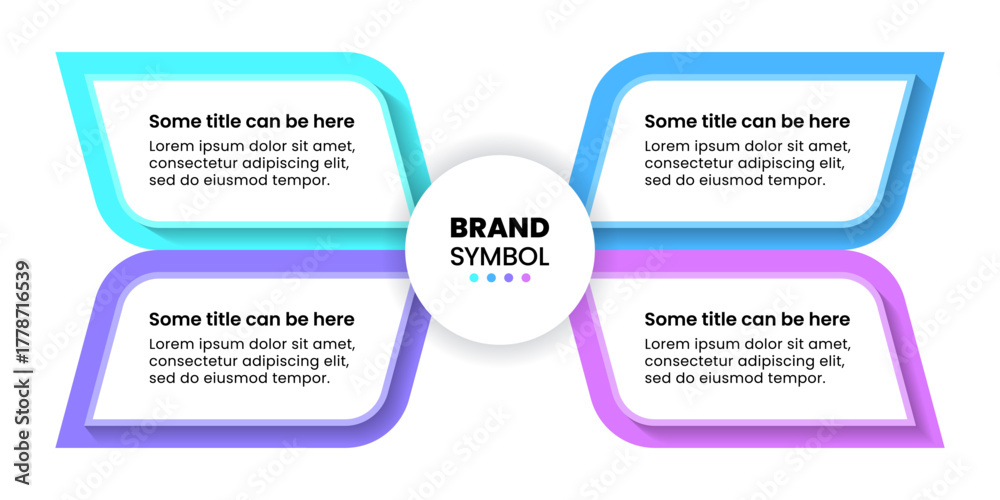 Some title can be here
Lorem ipsum dolor sit amet, consectetur adipiscing elit, sed do eiusmod tempor.

Some title can be here
Lorem ipsum dolor sit amet, consectetur adipiscing elit, sed do eiusmod tempor.

BRAND
SYMBOL

Some title can be here
Lorem ipsum dolor sit amet, consectetur adipiscing elit, sed do eiusmod tempor.

Some title can be here
Lorem ipsum dolor sit amet, consectetur adipiscing elit, sed do eiusmod tempor.

Adobe Stock | #1778716539